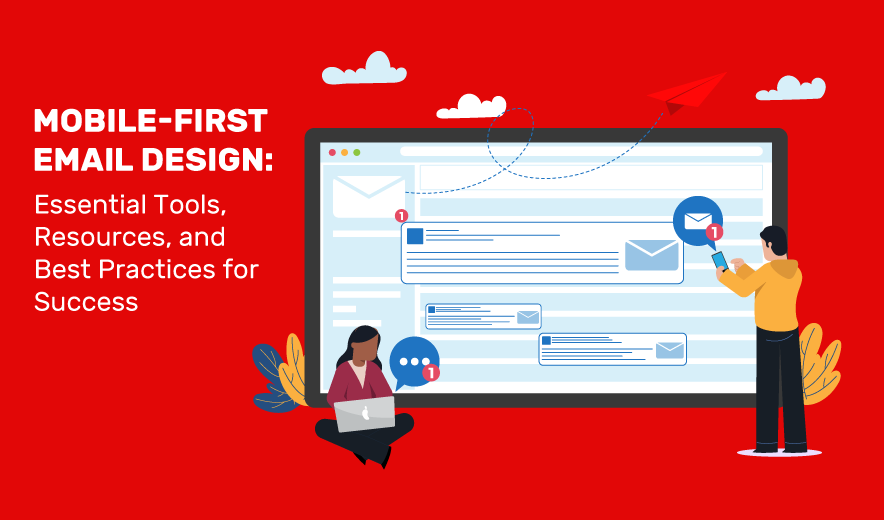 MOBILE-FIRST EMAIL DESIGN:

Essential Tools, Resources, and Best Practices for Success

1

1

1